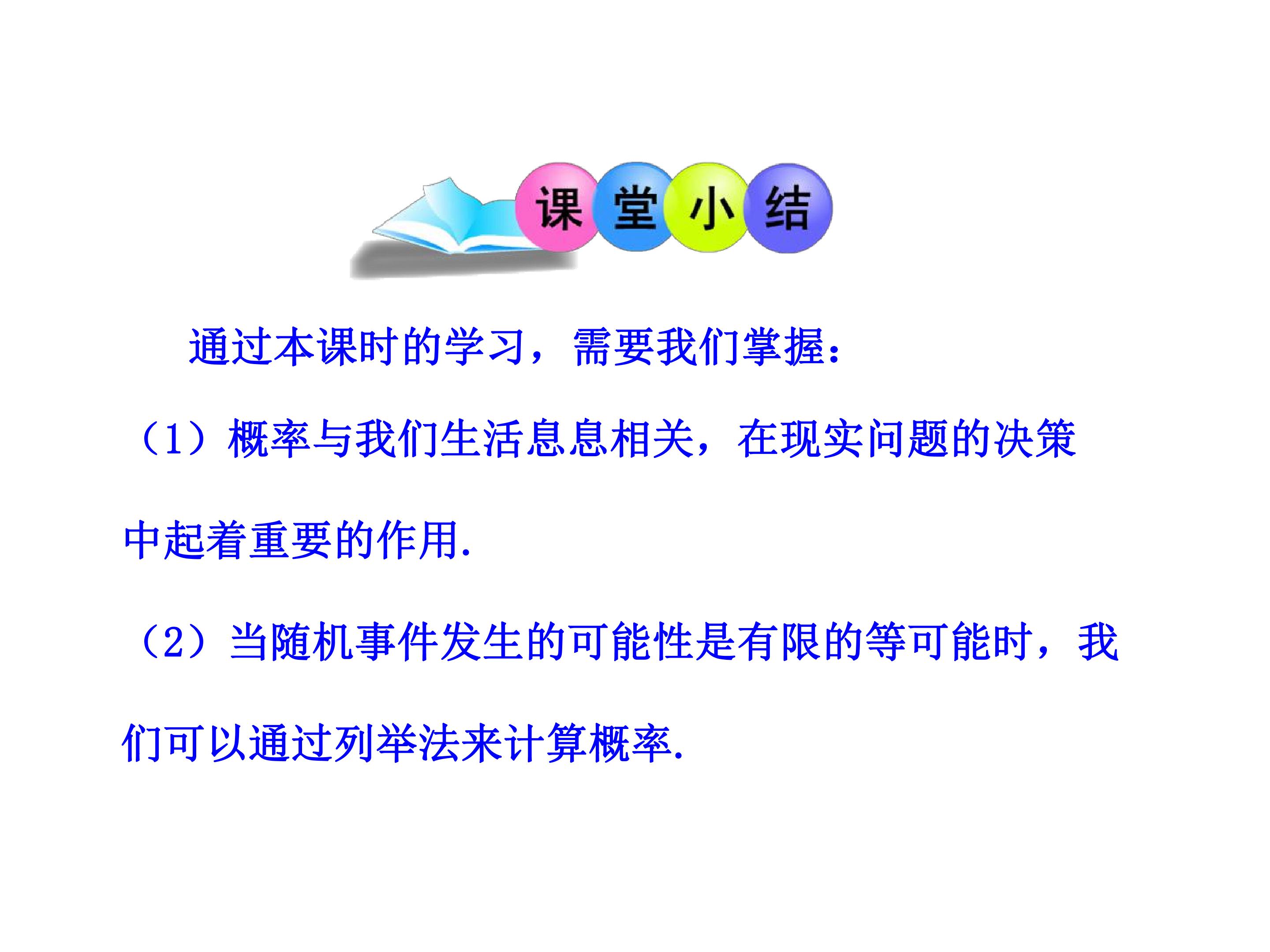 课堂小结

通过本课时的学习，需要我们掌握：

（1）概率与我们生活息息相关，在现实问题的决策中起着重要的作用.

（2）当随机事件发生的可能性是有限的等可能时，我们可以通过列举法来计算概率.